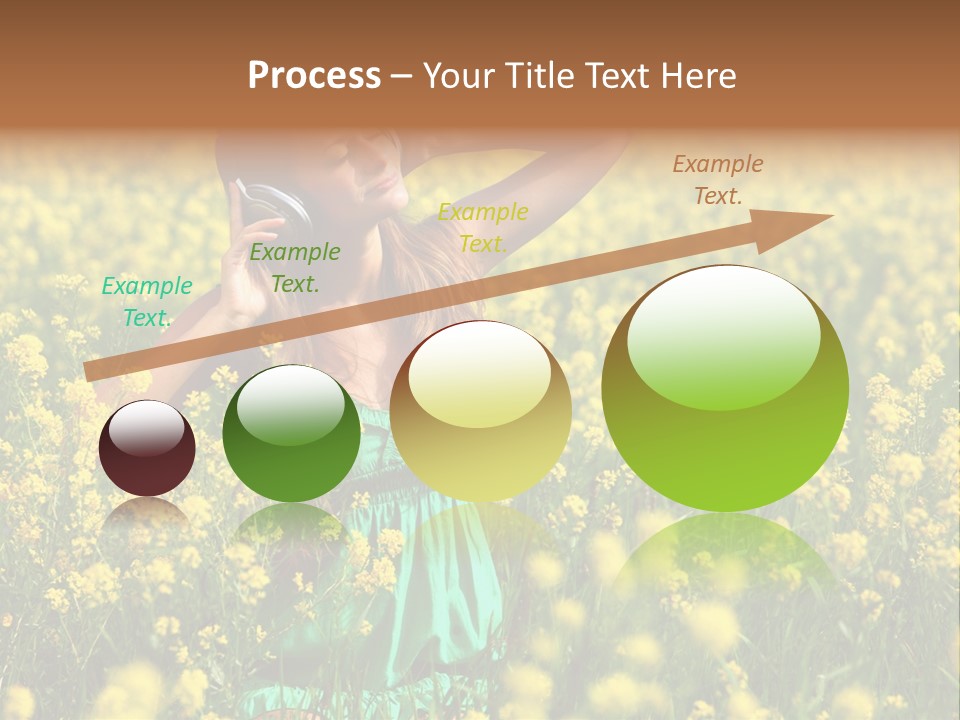 Process – Your Title Text Here

Example Text.

Example Text.

Example Text.

Example Text.